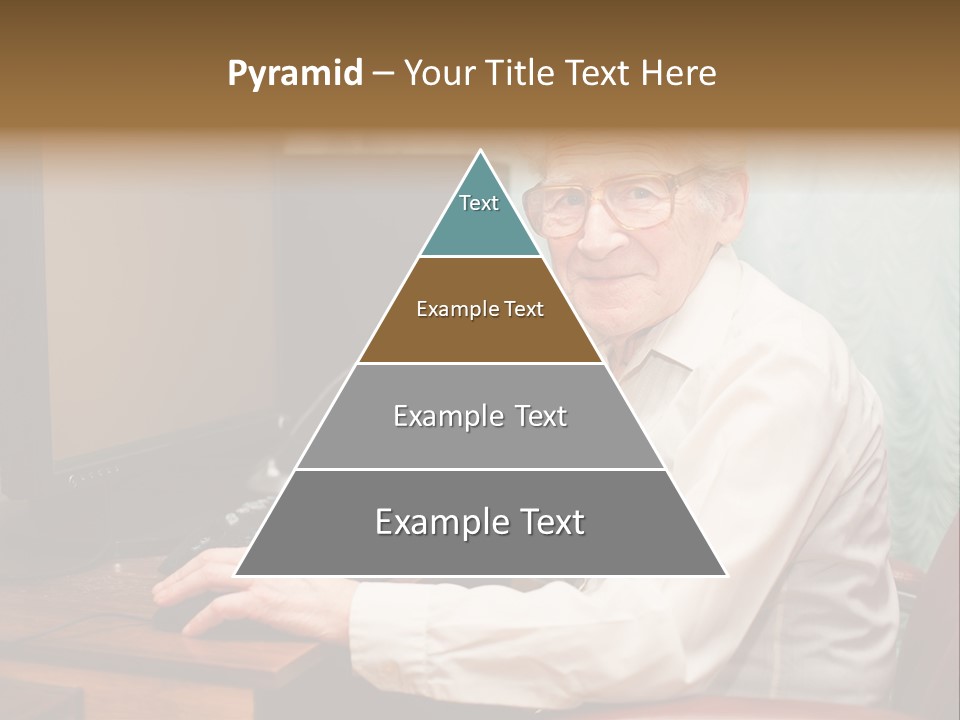 Pyramid – Your Title Text Here

Text

Example Text

Example Text

Example Text